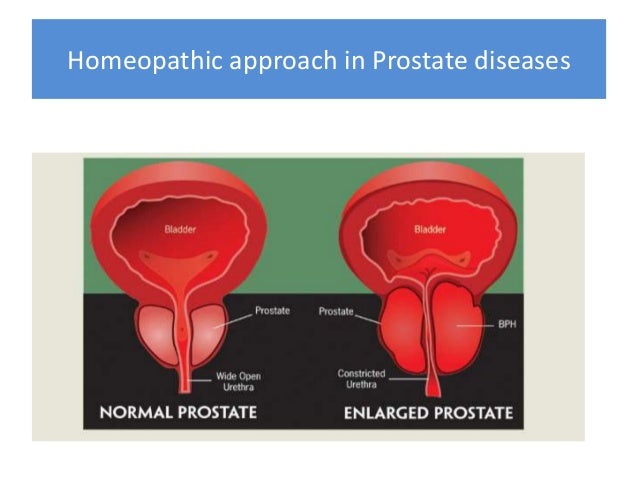 Homeopathic approach in Prostate diseases

Bladder

Prostate

Wide Open Urethra

NORMAL PROSTATE

Bladder

Prostate

BPH

Constricted Urethra

ENLARGED PROSTATE